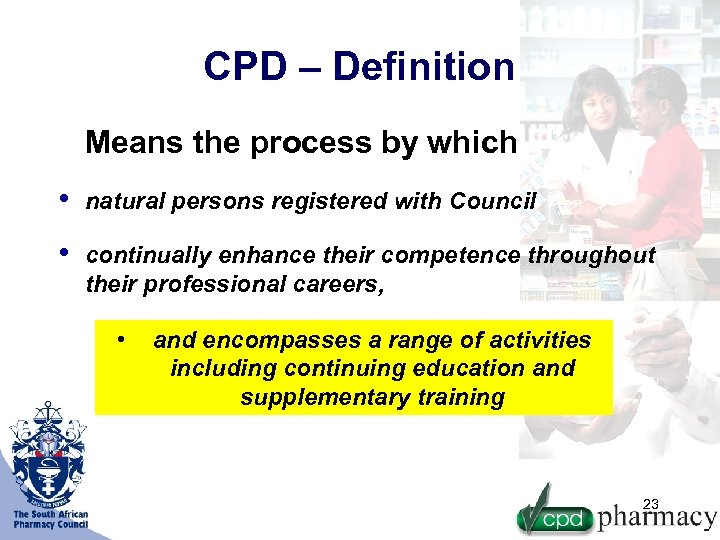 CPD – Definition

Means the process by which

• natural persons registered with Council

• continually enhance their competence throughout their professional careers,

• and encompasses a range of activities including continuing education and supplementary training

The South African Pharmacy Council

23

cpd pharmacy